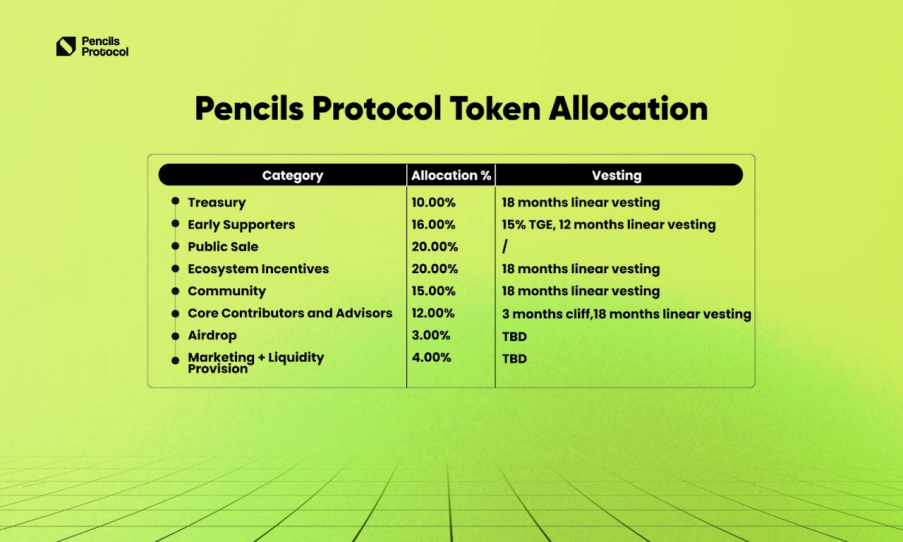 Pencils Protocol

Pencils Protocol Token Allocation

| Category | Allocation % | Vesting |
|---|---|---|
| Treasury | 10.00% | 18 months linear vesting |
| Early Supporters | 16.00% | 15% TGE, 12 months linear vesting |
| Public Sale | 20.00% | / |
| Ecosystem Incentives | 20.00% | 18 months linear vesting |
| Community | 15.00% | 18 months linear vesting |
| Core Contributors and Advisors | 12.00% | 3 months cliff,18 months linear vesting |
| Airdrop | 3.00% | TBD |
| Marketing + Liquidity Provision | 4.00% | TBD |